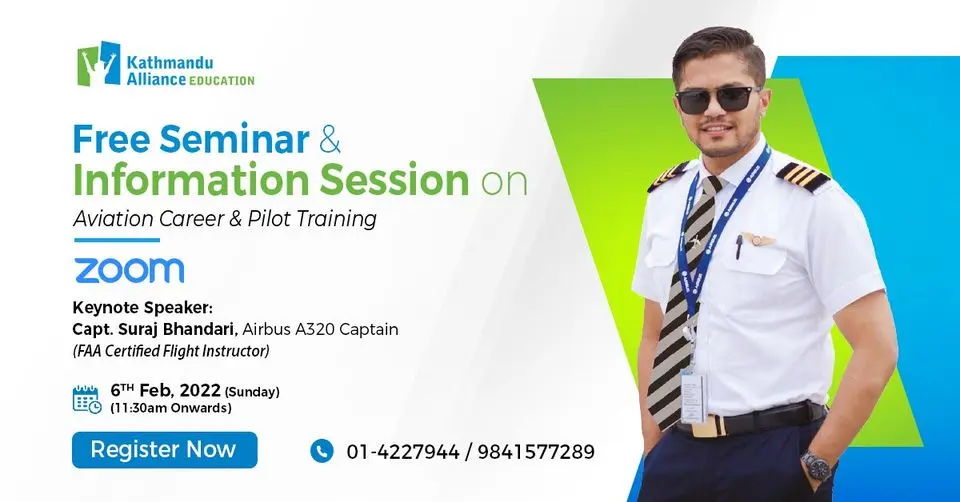 Kathmandu Alliance EDUCATION

Free Seminar & Information Session on

Aviation Career & Pilot Training

zoom

Keynote Speaker:
Capt. Suraj Bhandari, Airbus A320 Captain
(FAA Certified Flight Instructor)

6TH Feb, 2022 (Sunday)
(11:30am Onwards)

Register Now

01-4227944 / 9841577289